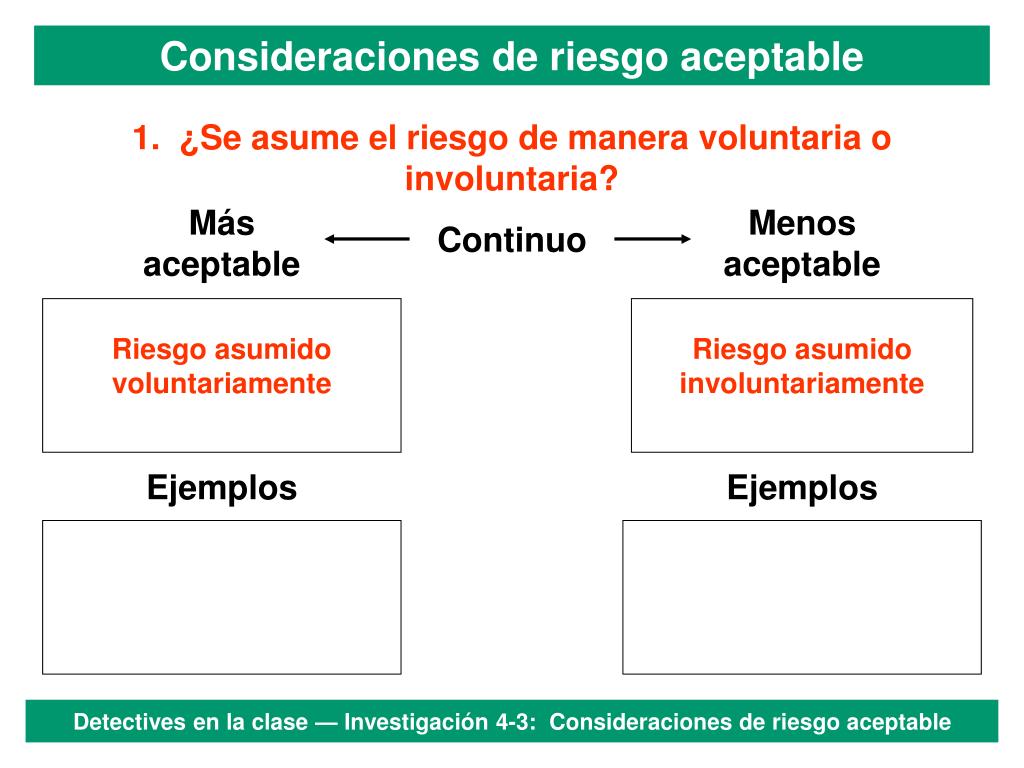 Consideraciones de riesgo aceptable

1. ¿Se asume el riesgo de manera voluntaria o involuntaria?

Más aceptable

Continuo

Menos aceptable

Riesgo asumido voluntariamente

Riesgo asumido involuntariamente

Ejemplos

Ejemplos

Detectives en la clase — Investigación 4-3: Consideraciones de riesgo aceptable